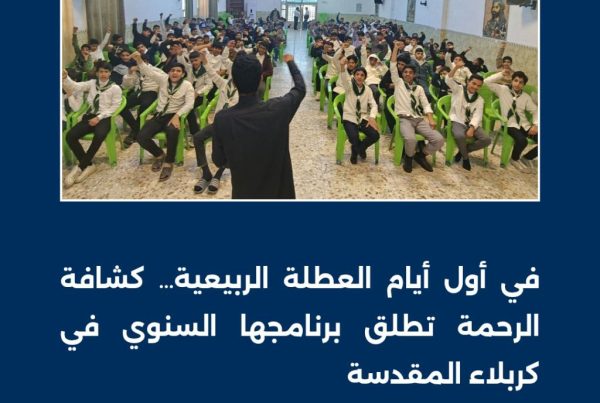 في أول أيام العطلة الربيعية... كشافة الرحمة تطلق برنامجها السنوي في كربلاء المقدسة